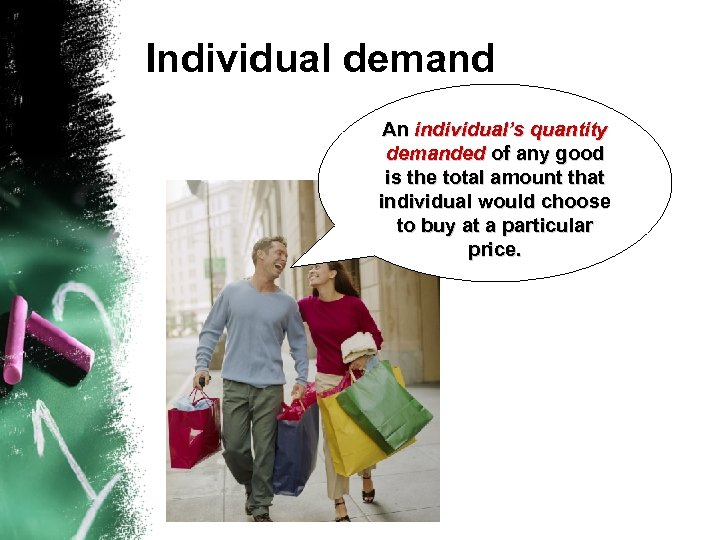 Individual demand

An individual's quantity demanded of any good is the total amount that individual would choose to buy at a particular price.